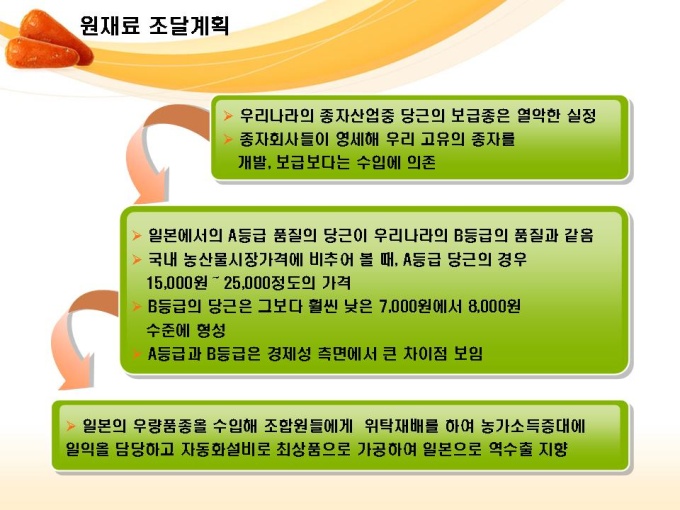 원재료 조달계획

➢ 우리나라의 종자산업중 당근의 보급종은 열악한 실정
➢ 종자회사들이 영세해 우리 고유의 종자를 개발, 보급보다는 수입에 의존

➢ 일본에서의 A등급 품질의 당근이 우리나라의 B등급의 품질과 같음
➢ 국내 농산물시장가격에 비추어 볼 때, A등급 당근의 경우 15,000원 ~ 25,000정도의 가격
➢ B등급의 당근은 그보다 훨씬 낮은 7,000원에서 8,000원 수준에 형성
➢ A등급과 B등급은 경제성 측면에서 큰 차이점 보임

➢ 일본의 우량품종을 수입해 조합원들에게 위탁재배를 하여 농가소득증대에 일익을 담당하고 자동화설비로 최상품으로 가공하여 일본으로 역수출 지향